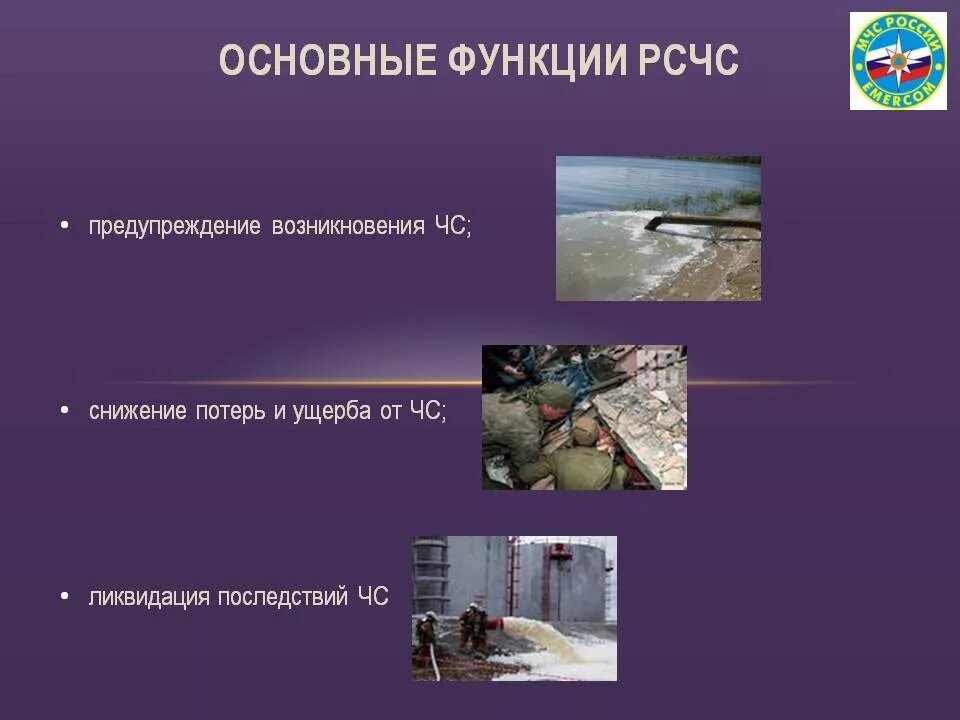 ОСНОВНЫЕ ФУНКЦИИ РСЧС

МЧС РОССИИ
EMERCOM

• предупреждение возникновения ЧС;

• снижение потерь и ущерба от ЧС;

• ликвидация последствий ЧС